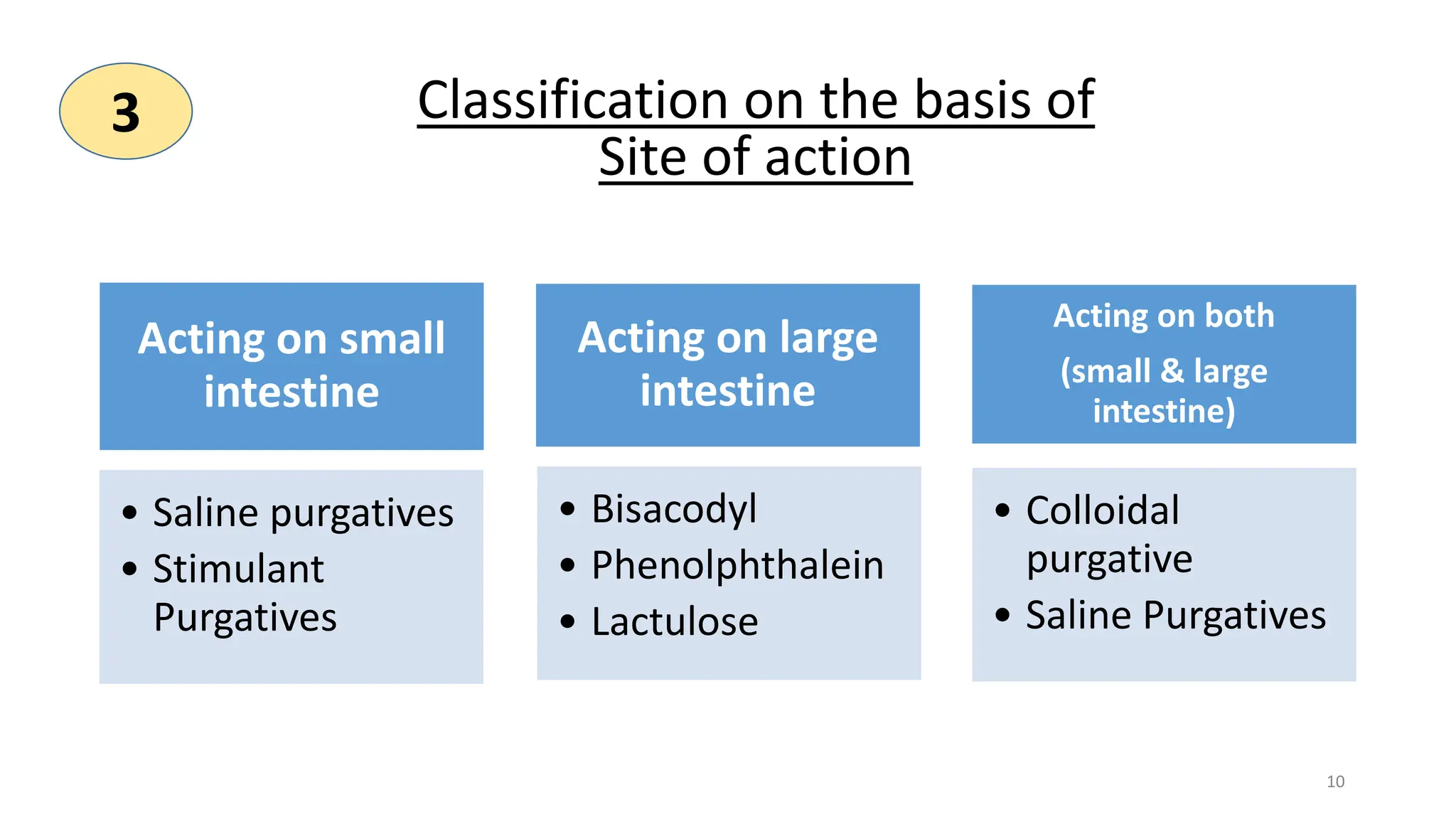 3

Classification on the basis of Site of action

Acting on small intestine

• Saline purgatives
• Stimulant Purgatives

Acting on large intestine

• Bisacodyl
• Phenolphthalein
• Lactulose

Acting on both

(small & large intestine)

• Colloidal purgative
• Saline Purgatives

10